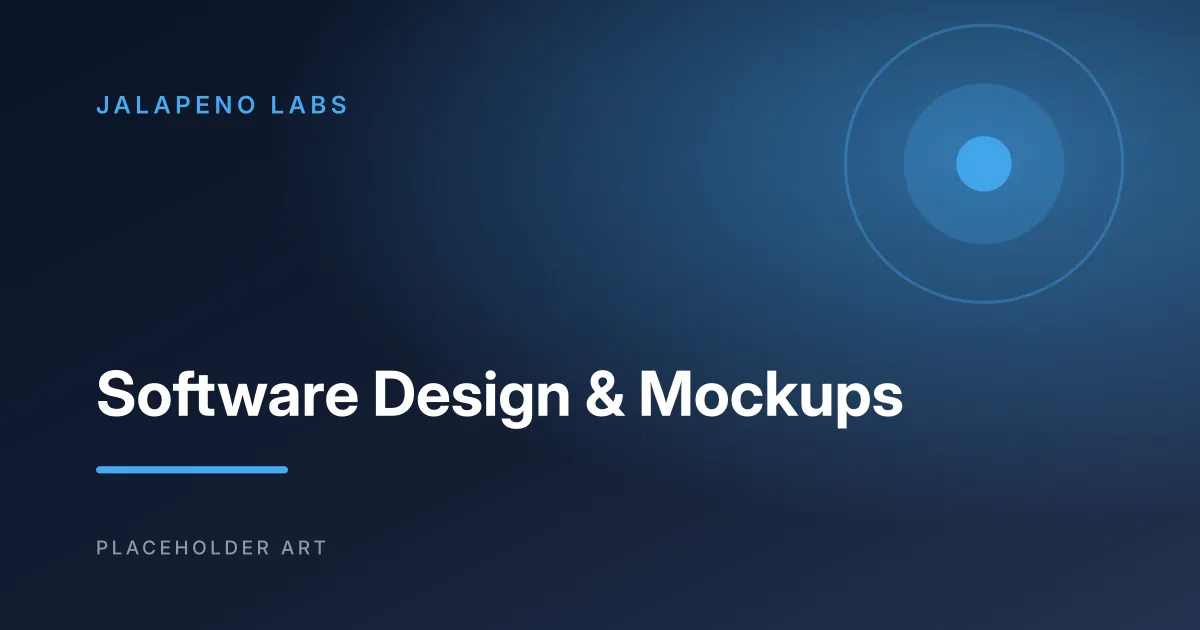 JALAPENO LABS

Software Design & Mockups

PLACEHOLDER ART